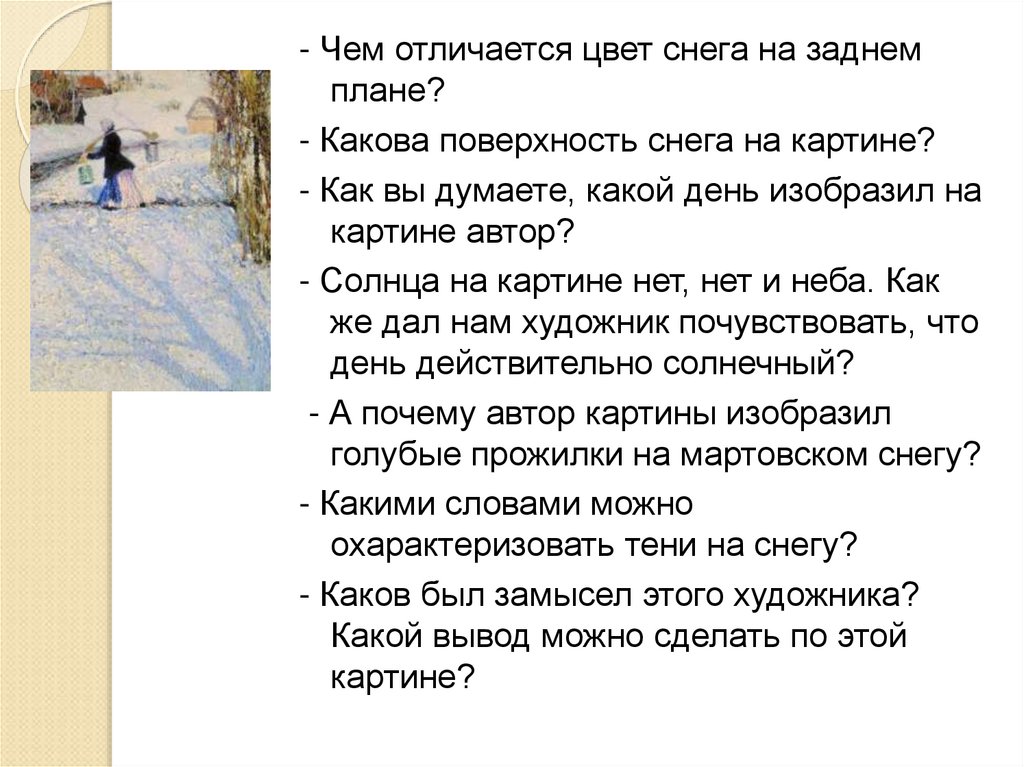 - Чем отличается цвет снега на заднем плане?

- Какова поверхность снега на картине?

- Как вы думаете, какой день изобразил на картине автор?

- Солнца на картине нет, нет и неба. Как же дал нам художник почувствовать, что день действительно солнечный?

- А почему автор картины изобразил голубые прожилки на мартовском снегу?

- Какими словами можно охарактеризовать тени на снегу?

- Каков был замысел этого художника? Какой вывод можно сделать по этой картине?